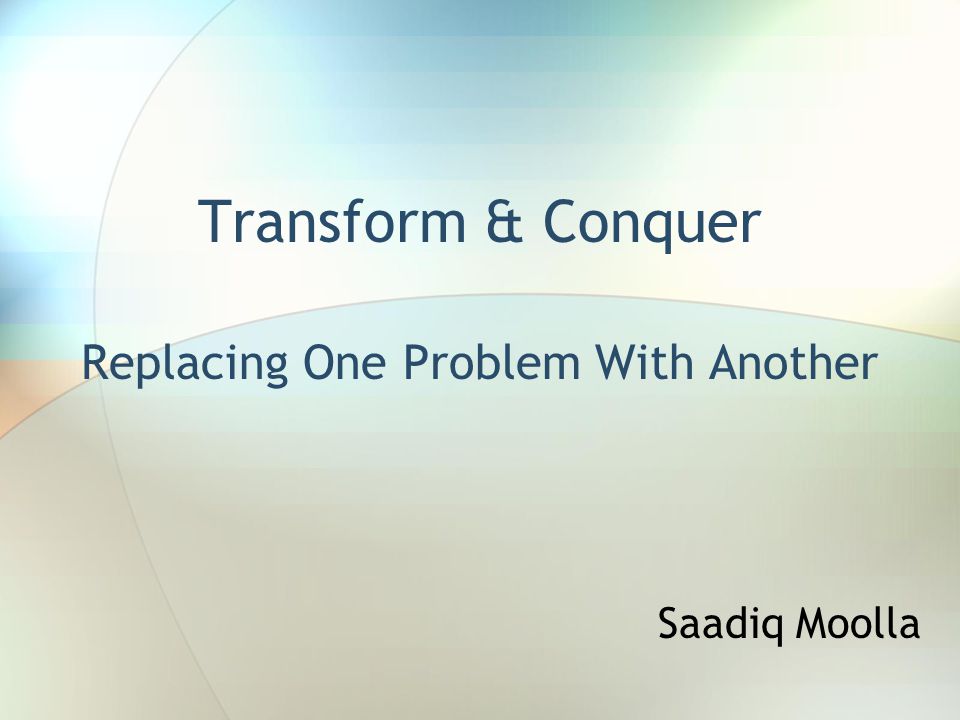 Transform & Conquer

Replacing One Problem With Another

Saadiq Moolla